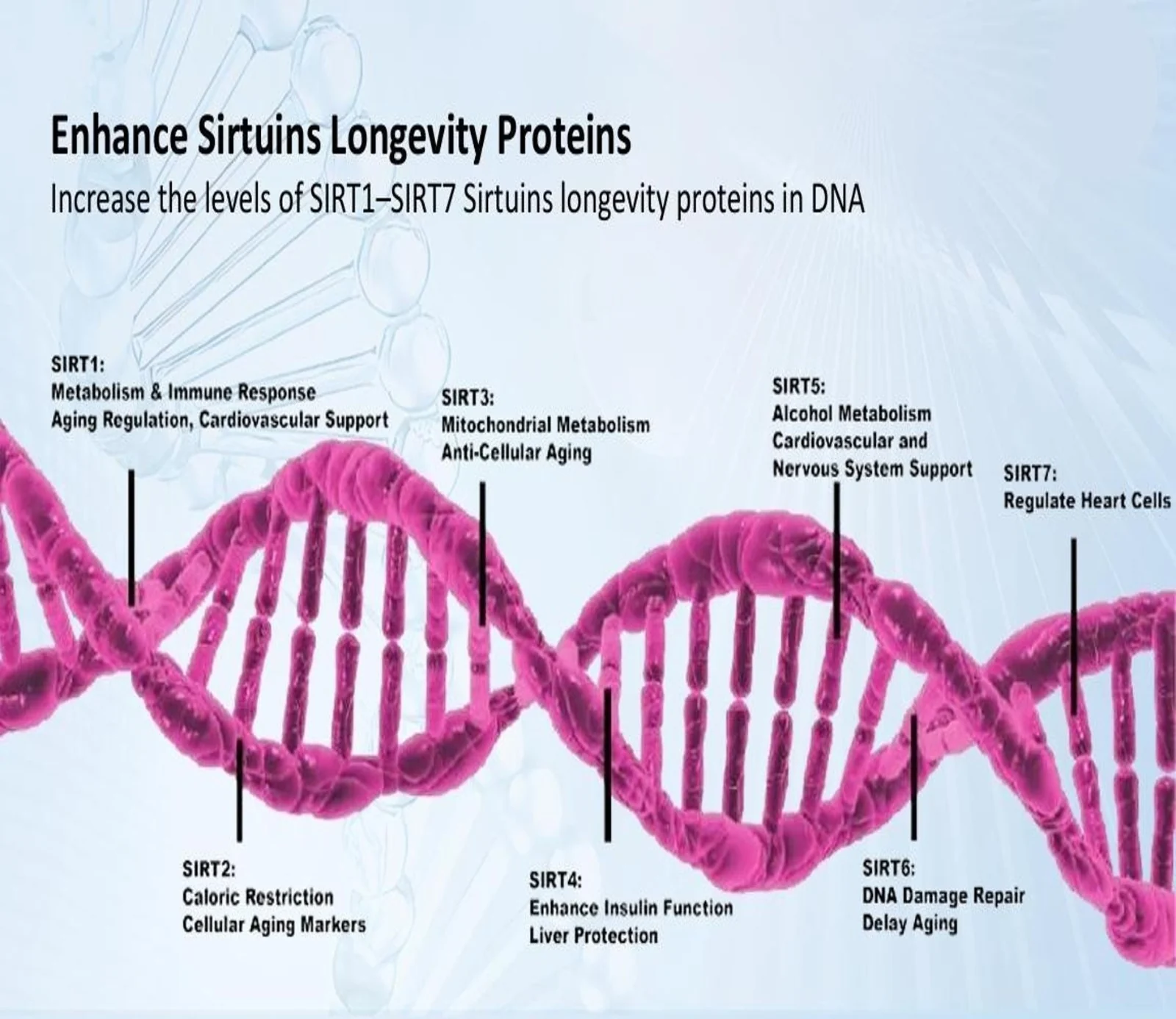 Enhance Sirtuins Longevity Proteins

Increase the levels of SIRT1–SIRT7 Sirtuins longevity proteins in DNA

SIRT1:
Metabolism & Immune Response
Aging Regulation, Cardiovascular Support

SIRT3:
Mitochondrial Metabolism
Anti-Cellular Aging

SIRT5:
Alcohol Metabolism
Cardiovascular and
Nervous System Support

SIRT7:
Regulate Heart Cells

SIRT2:
Caloric Restriction
Cellular Aging Markers

SIRT4:
Enhance Insulin Function
Liver Protection

SIRT6:
DNA Damage Repair
Delay Aging